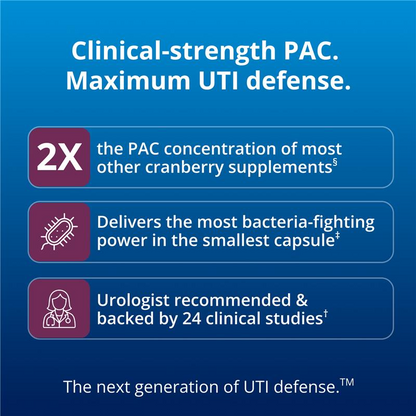 Clinical-strength PAC.
Maximum UTI defense.

2X the PAC concentration of most other cranberry supplements§

Delivers the most bacteria-fighting power in the smallest capsule‡

Urologist recommended & backed by 24 clinical studies†

The next generation of UTI defense.™